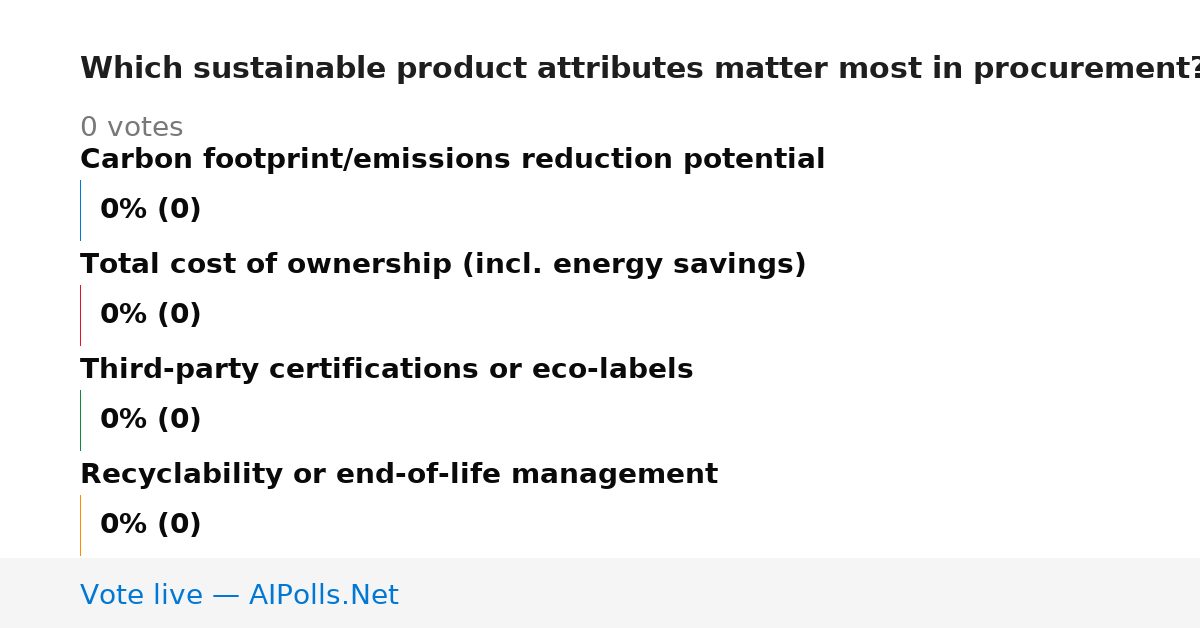 Which sustainable product attributes matter most in procurement?

0 votes

Carbon footprint/emissions reduction potential

0% (0)

Total cost of ownership (incl. energy savings)

0% (0)

Third-party certifications or eco-labels

0% (0)

Recyclability or end-of-life management

0% (0)

Vote live — AIPolls.Net